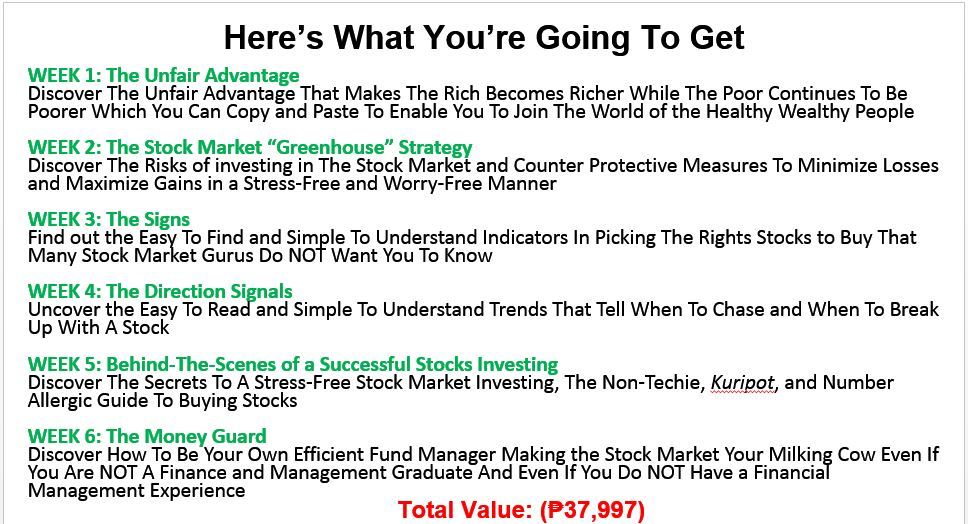 Here's What You're Going To Get

WEEK 1: The Unfair Advantage
Discover The Unfair Advantage That Makes The Rich Becomes Richer While The Poor Continues To Be Poorer Which You Can Copy and Paste To Enable You To Join The World of the Healthy Wealthy People

WEEK 2: The Stock Market "Greenhouse" Strategy
Discover The Risks of investing in The Stock Market and Counter Protective Measures To Minimize Losses and Maximize Gains in a Stress-Free and Worry-Free Manner

WEEK 3: The Signs
Find out the Easy To Find and Simple To Understand Indicators In Picking The Rights Stocks to Buy That Many Stock Market Gurus Do NOT Want You To Know

WEEK 4: The Direction Signals
Uncover the Easy To Read and Simple To Understand Trends That Tell When To Chase and When To Break Up With A Stock

WEEK 5: Behind-The-Scenes of a Successful Stocks Investing
Discover The Secrets To A Stress-Free Stock Market Investing, The Non-Techie, Kuripot, and Number Allergic Guide To Buying Stocks

WEEK 6: The Money Guard
Discover How To Be Your Own Efficient Fund Manager Making the Stock Market Your Milking Cow Even If You Are NOT A Finance and Management Graduate And Even If You Do NOT Have a Financial Management Experience

Total Value: (₱37,997)